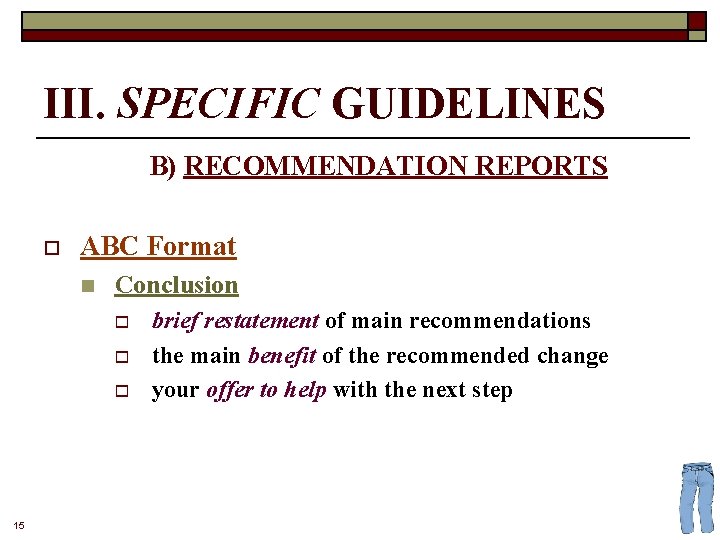 III. SPECIFIC GUIDELINES

B) RECOMMENDATION REPORTS

ABC Format

Conclusion

brief restatement of main recommendations

the main benefit of the recommended change

your offer to help with the next step

15